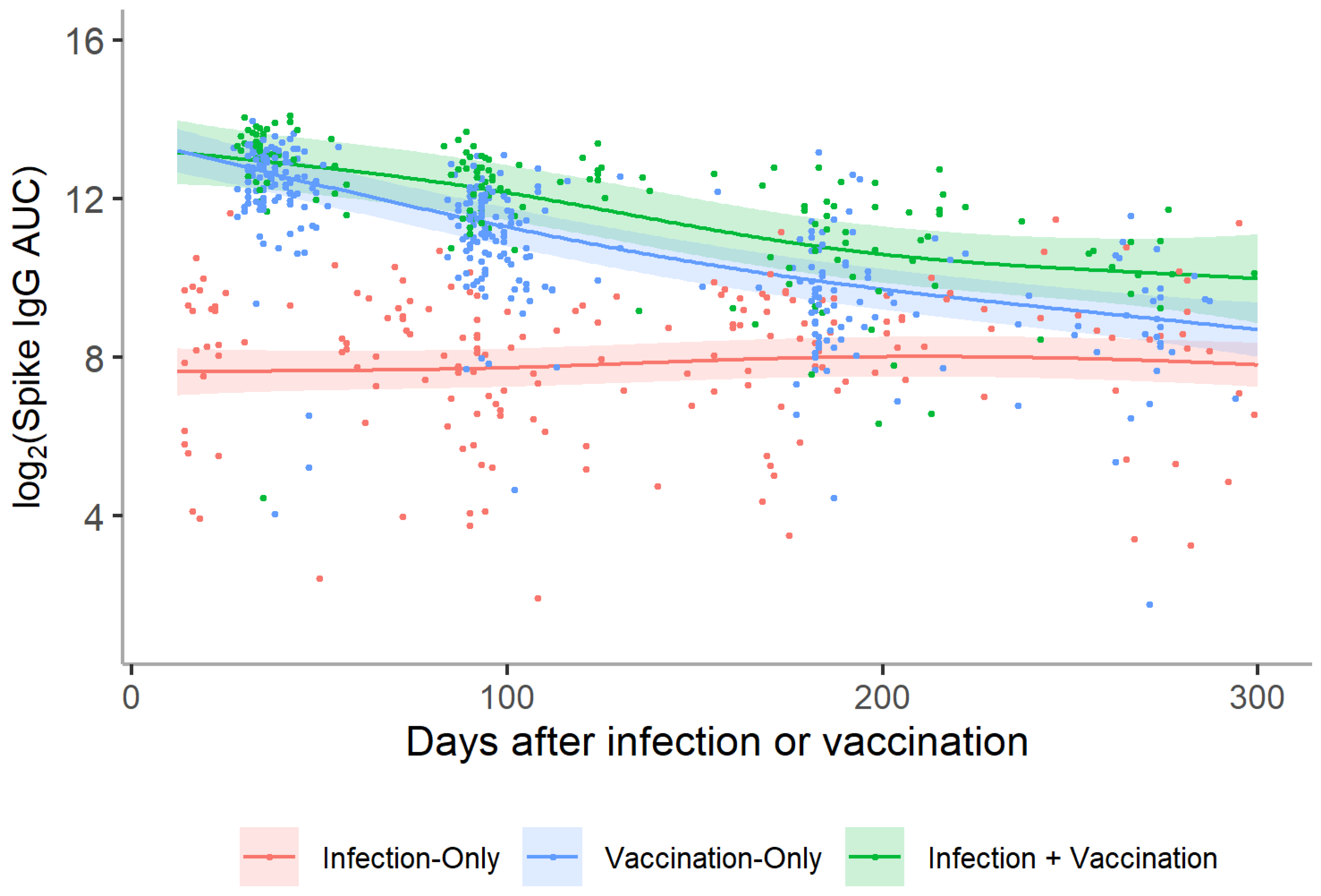 $\log_2$(Spike IgG AUC)

16

12

8

4

0

100

200

300

Days after infection or vaccination

Infection-Only

Vaccination-Only

Infection + Vaccination